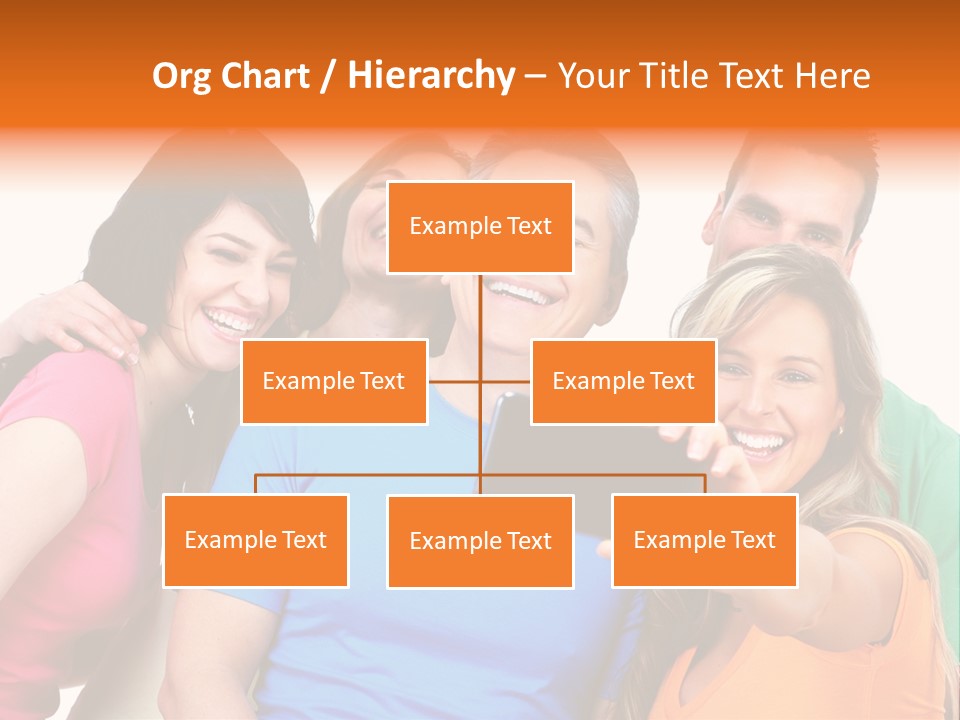 Org Chart / Hierarchy – Your Title Text Here

Example Text

Example Text

Example Text

Example Text

Example Text

Example Text